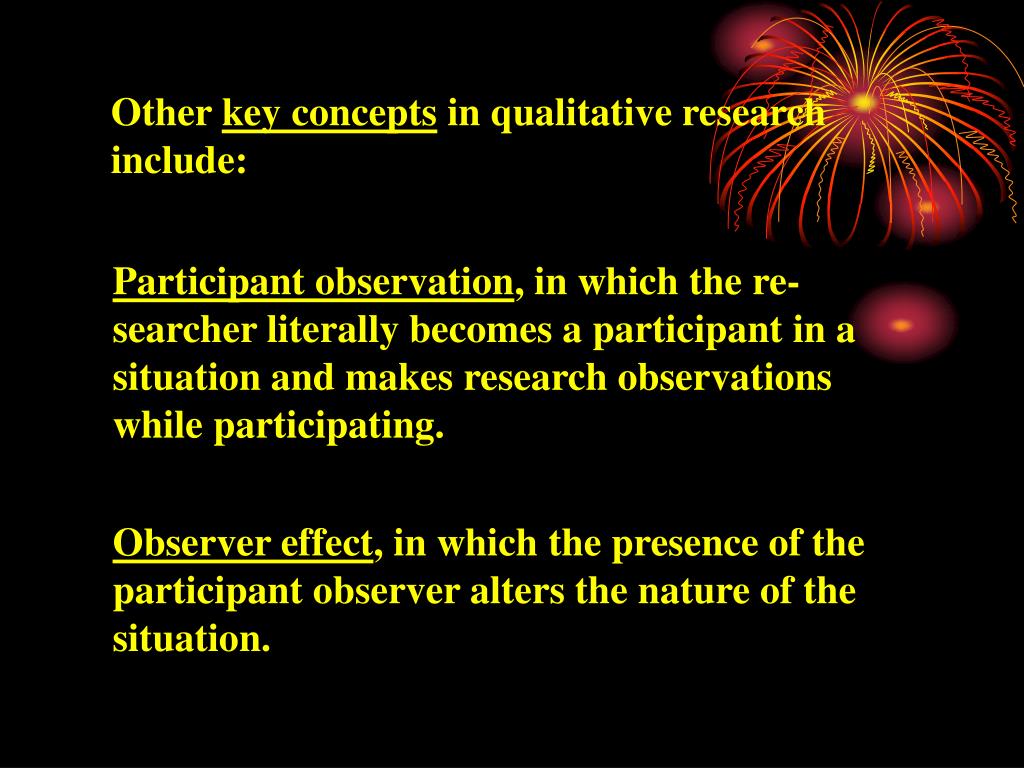 Other key concepts in qualitative research include:

Participant observation, in which the researcher literally becomes a participant in a situation and makes research observations while participating.

Observer effect, in which the presence of the participant observer alters the nature of the situation.